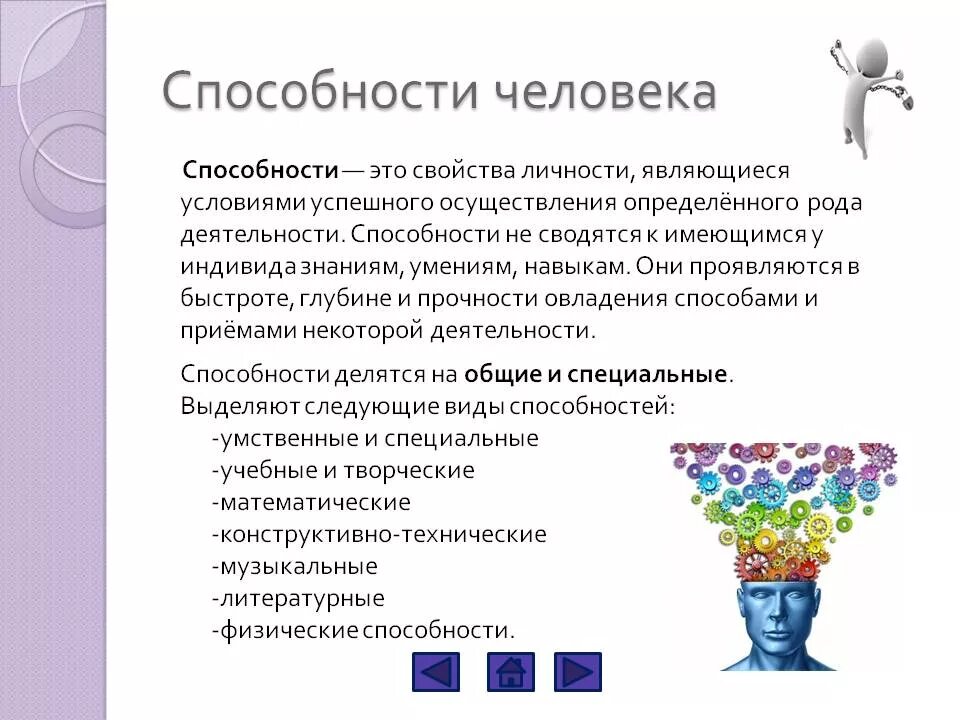 Способности человека

Способности — это свойства личности, являющиеся условиями успешного осуществления определённого рода деятельности. Способности не сводятся к имеющимся у индивида знаниям, умениям, навыкам. Они проявляются в быстроте, глубине и прочности овладения способами и приёмами некоторой деятельности.

Способности делятся на общие и специальные. Выделяют следующие виды способностей:
-умственные и специальные
-учебные и творческие
-математические
-конструктивно-технические
-музыкальные
-литературные
-физические способности.